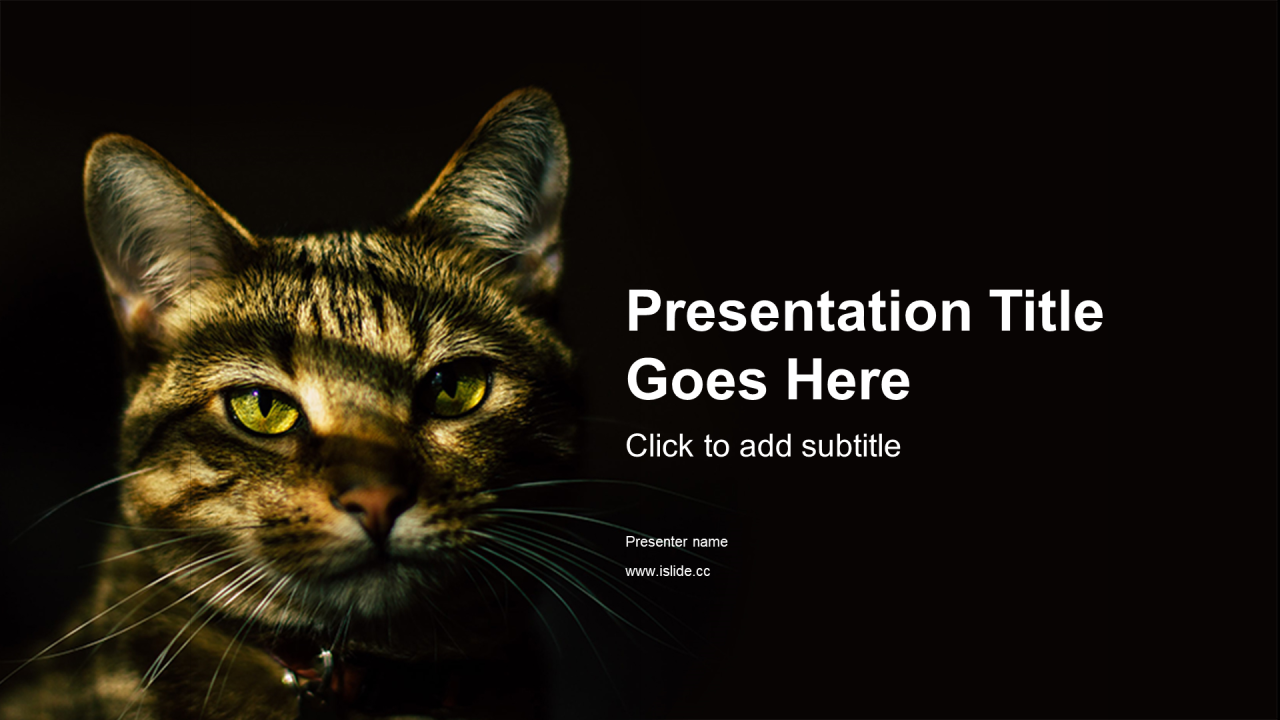 Presentation Title Goes Here

Click to add subtitle

Presenter name

www.islide.cc